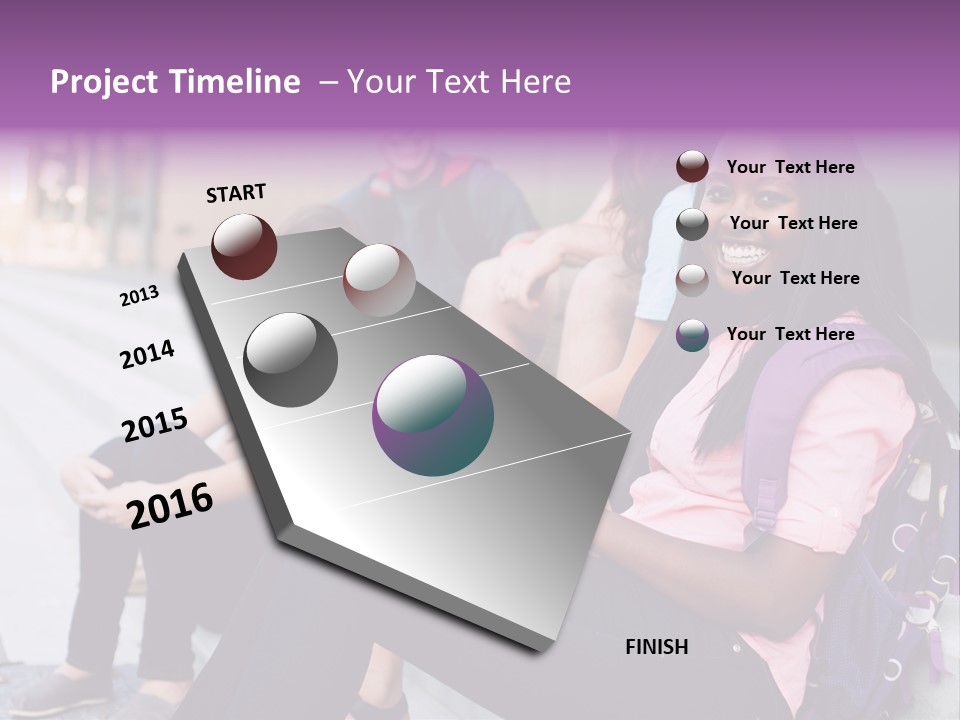 Project Timeline – Your Text Here

START

2013

2014

2015

2016

FINISH

Your Text Here

Your Text Here

Your Text Here

Your Text Here